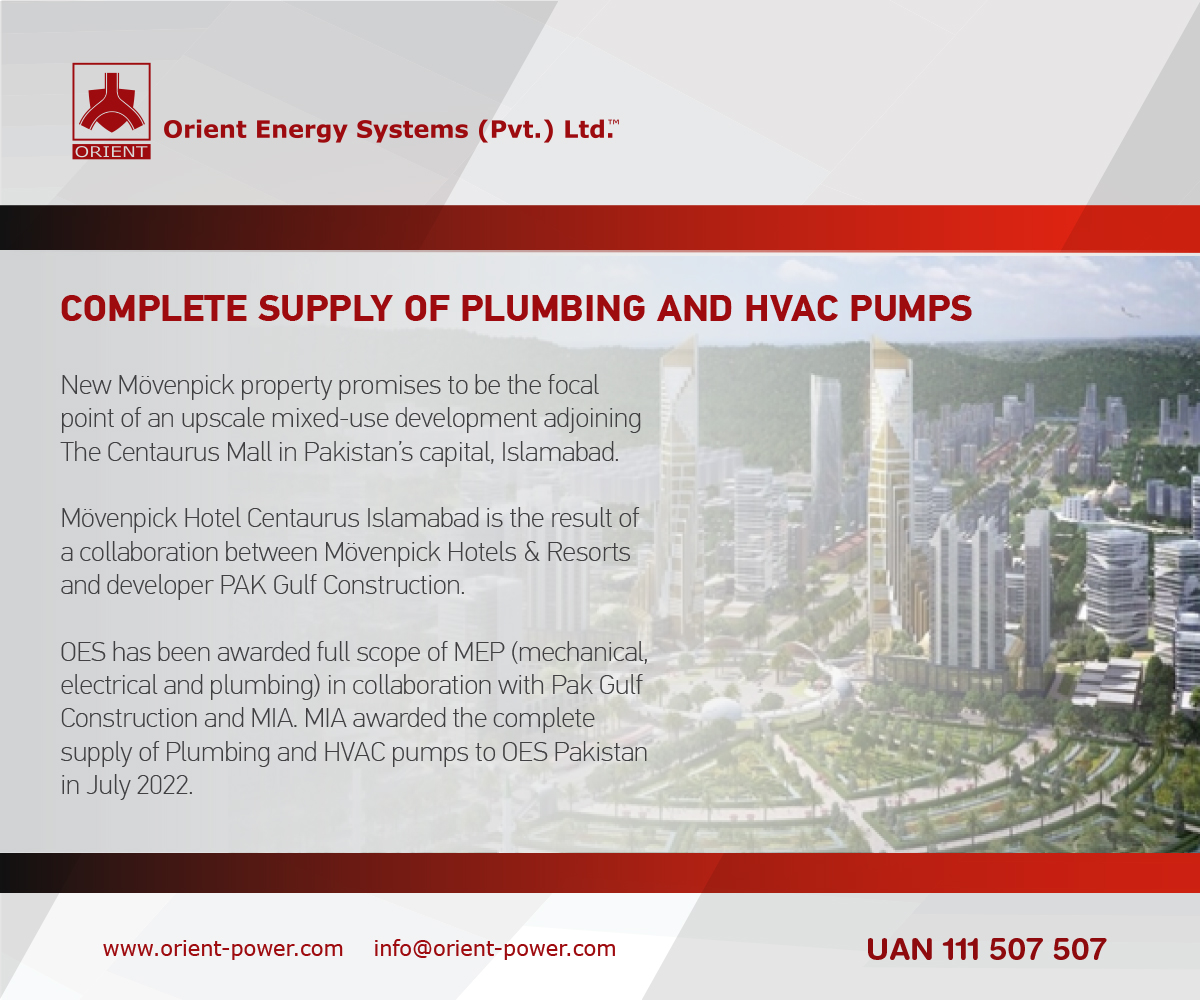 ORIENT

Orient Energy Systems (Pvt.) Ltd.™

COMPLETE SUPPLY OF PLUMBING AND HVAC PUMPS

New Mövenpick property promises to be the focal point of an upscale mixed-use development adjoining The Centaurus Mall in Pakistan's capital, Islamabad.

Mövenpick Hotel Centaurus Islamabad is the result of a collaboration between Mövenpick Hotels & Resorts and developer PAK Gulf Construction.

OES has been awarded full scope of MEP (mechanical, electrical and plumbing) in collaboration with Pak Gulf Construction and MIA. MIA awarded the complete supply of Plumbing and HVAC pumps to OES Pakistan in July 2022.

www.orient-power.com info@orient-power.com

UAN 111 507 507